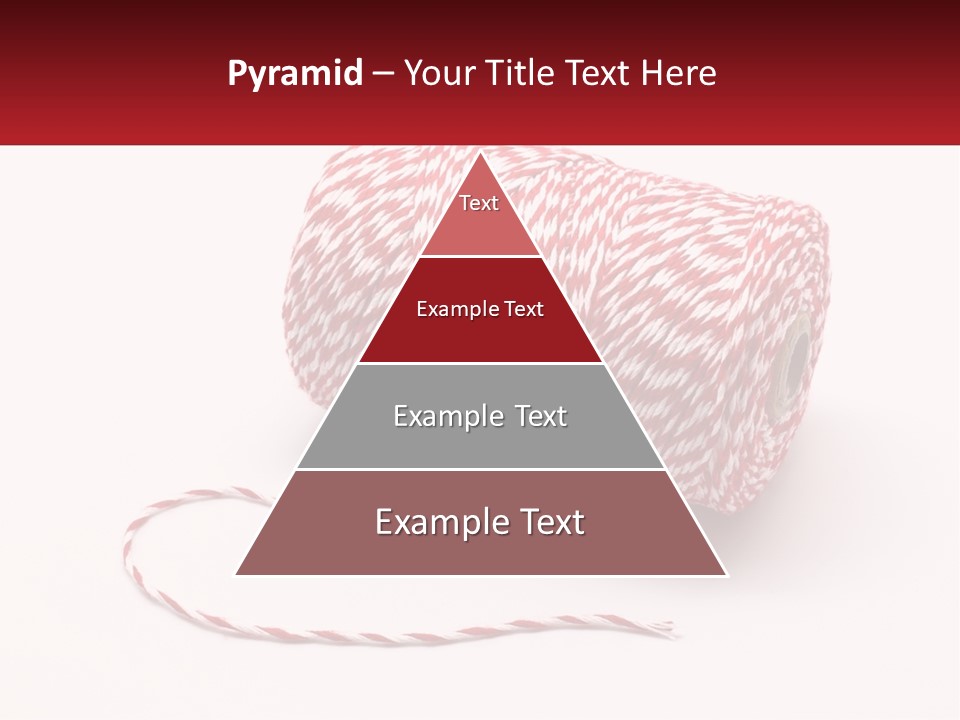 Pyramid – Your Title Text Here

Text

Example Text

Example Text

Example Text